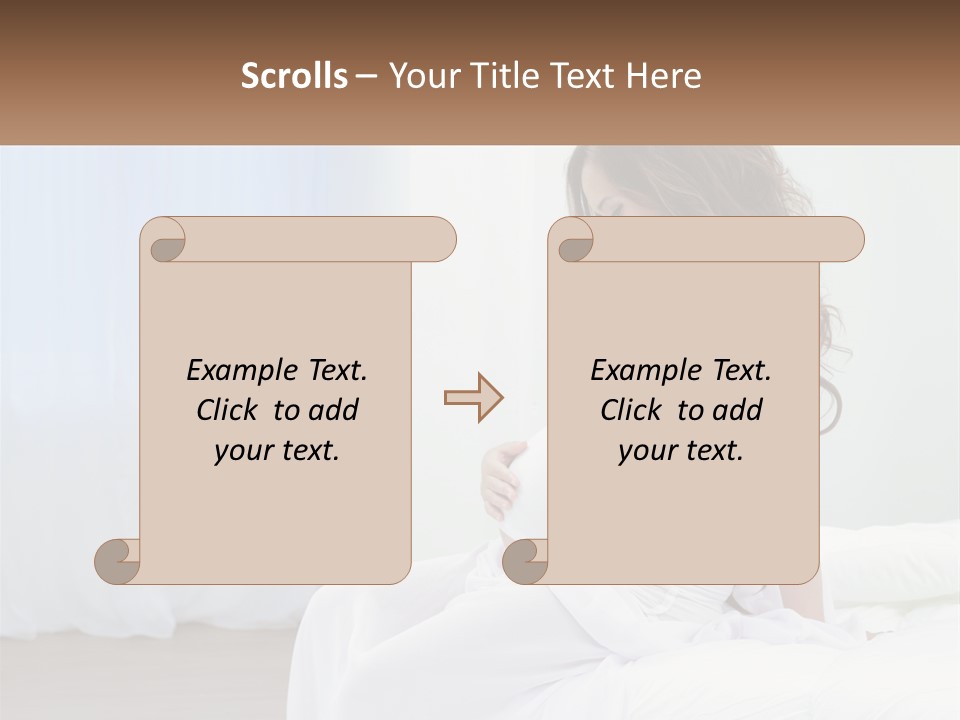 Scrolls – Your Title Text Here

Example Text. Click to add your text.

Example Text. Click to add your text.